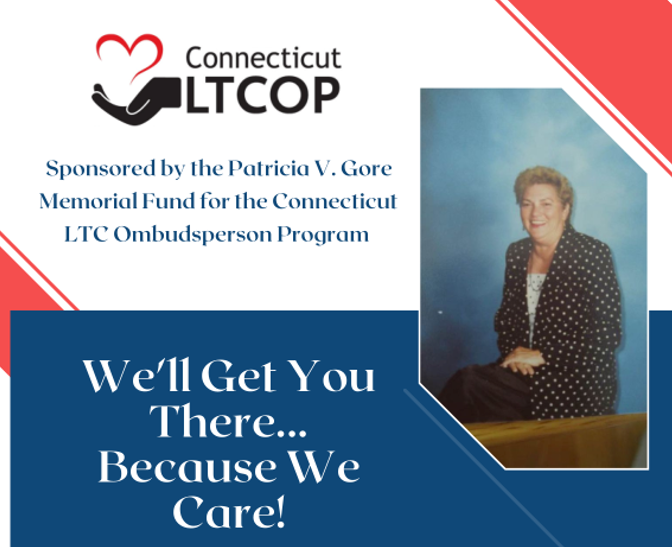 Connecticut
LTCOP

Sponsored by the Patricia V. Gore Memorial Fund for the Connecticut LTC Ombudsperson Program

We'll Get You There... Because We Care!